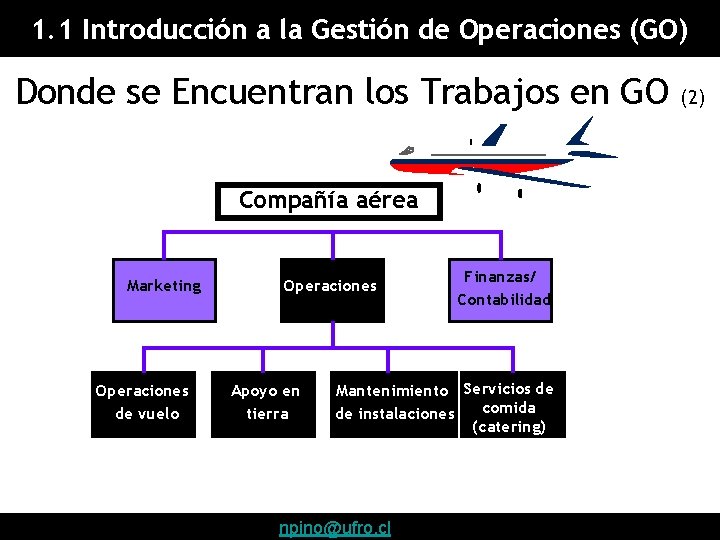 1.1 Introducción a la Gestión de Operaciones (GO)

Donde se Encuentran los Trabajos en GO (2)

Compañía aérea

Marketing

Operaciones

Finanzas/ Contabilidad

Operaciones de vuelo

Apoyo en tierra

Mantenimiento de instalaciones

Servicios de comida (catering)

npino@ufro.cl